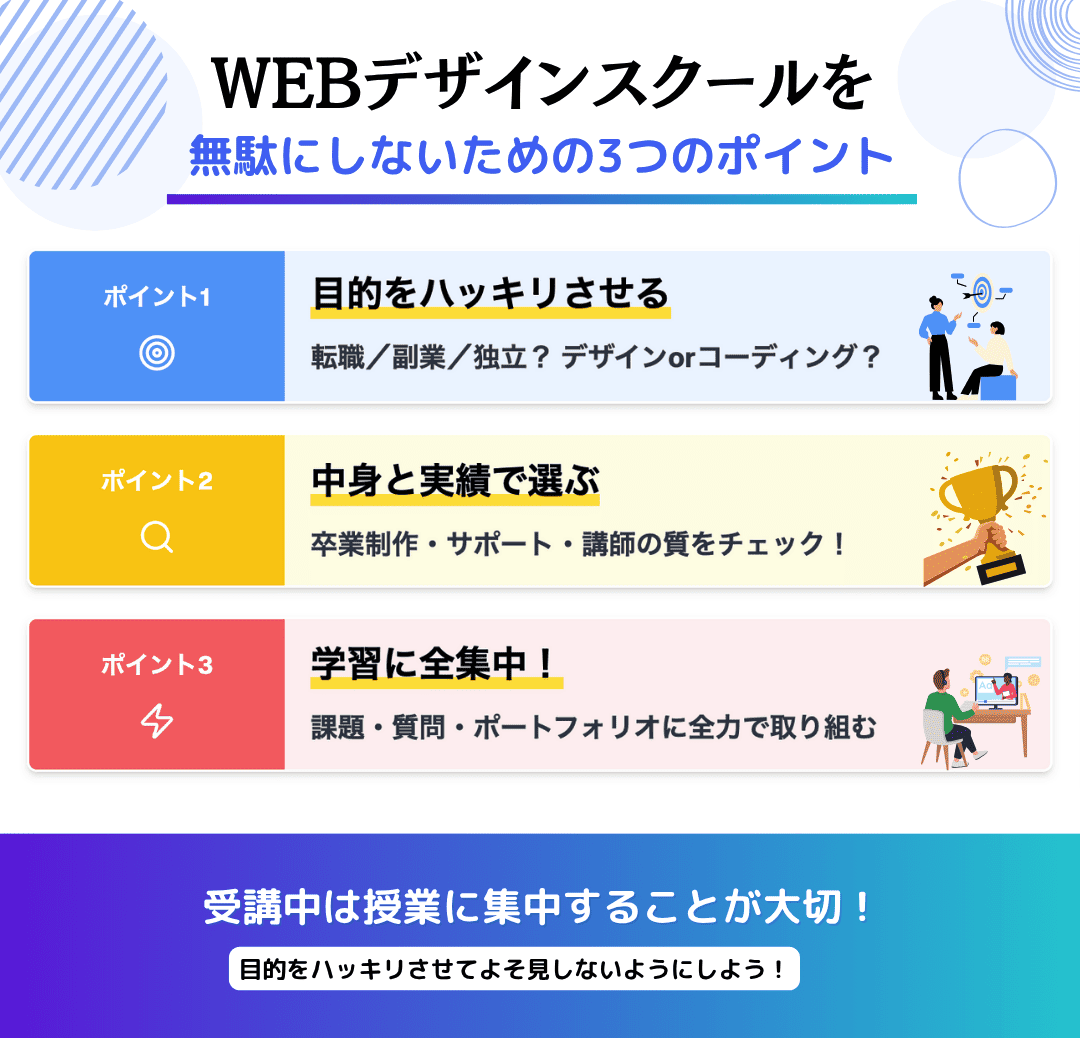 WEBデザインスクールを
無駄にしないための3つのポイント

ポイント1
目的をハッキリさせる
転職／副業／独立？ デザインorコーディング？

ポイント2
中身と実績で選ぶ
卒業制作・サポート・講師の質をチェック！

ポイント3
学習に全集中！
課題・質問・ポートフォリオに全力で取り組む

受講中は授業に集中することが大切！
目的をハッキリさせてよそ見しないようにしよう！